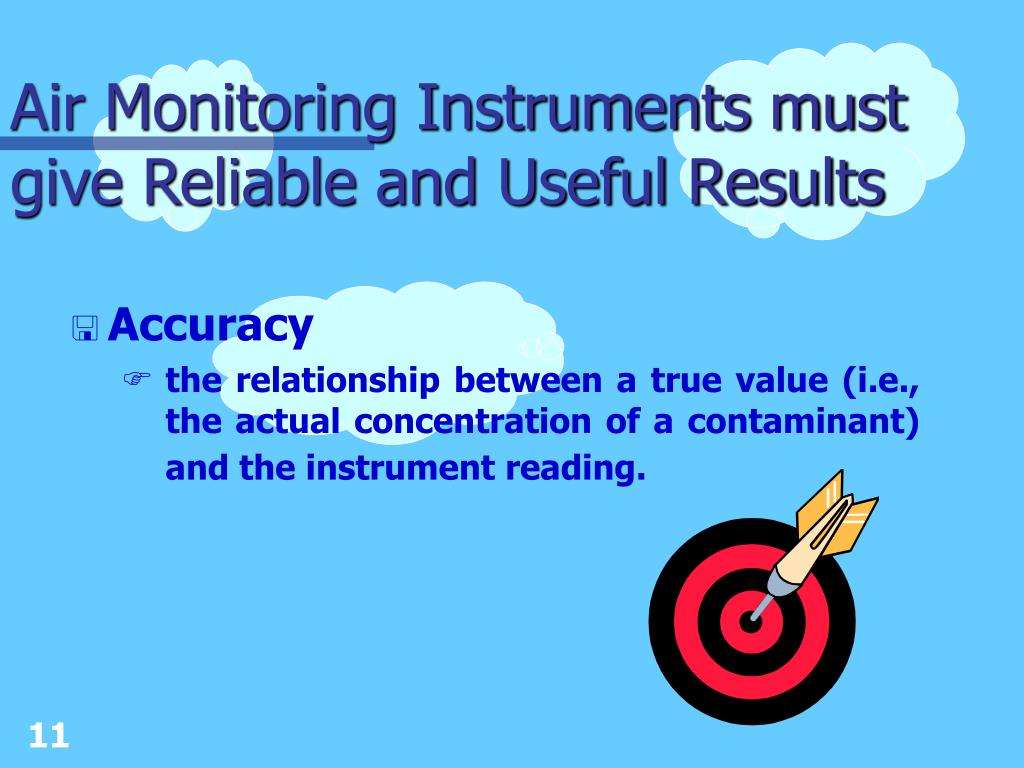 Air Monitoring Instruments must give Reliable and Useful Results

Accuracy

the relationship between a true value (i.e., the actual concentration of a contaminant) and the instrument reading.

11